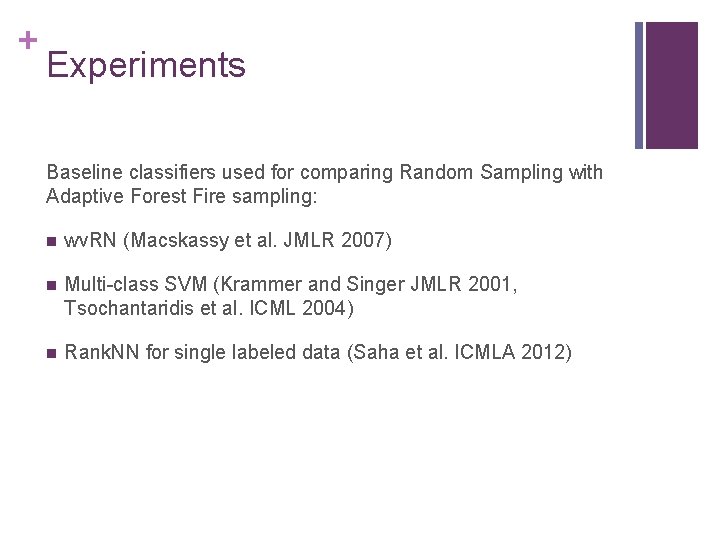 +
Experiments

Baseline classifiers used for comparing Random Sampling with Adaptive Forest Fire sampling:

■ wvRN (Macskassy et al. JMLR 2007)

■ Multi-class SVM (Krammer and Singer JMLR 2001, Tsochantaridis et al. ICML 2004)

■ RankNN for single labeled data (Saha et al. ICMLA 2012)